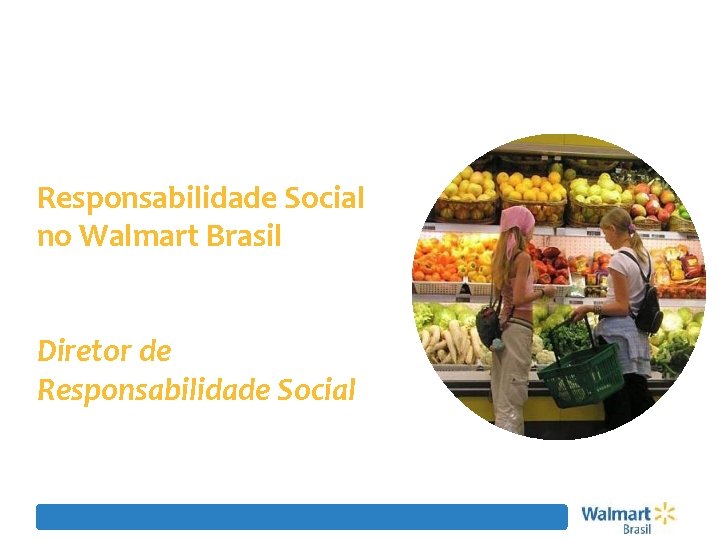 Responsabilidade Social no Walmart Brasil

Diretor de Responsabilidade Social

Walmart Brasil